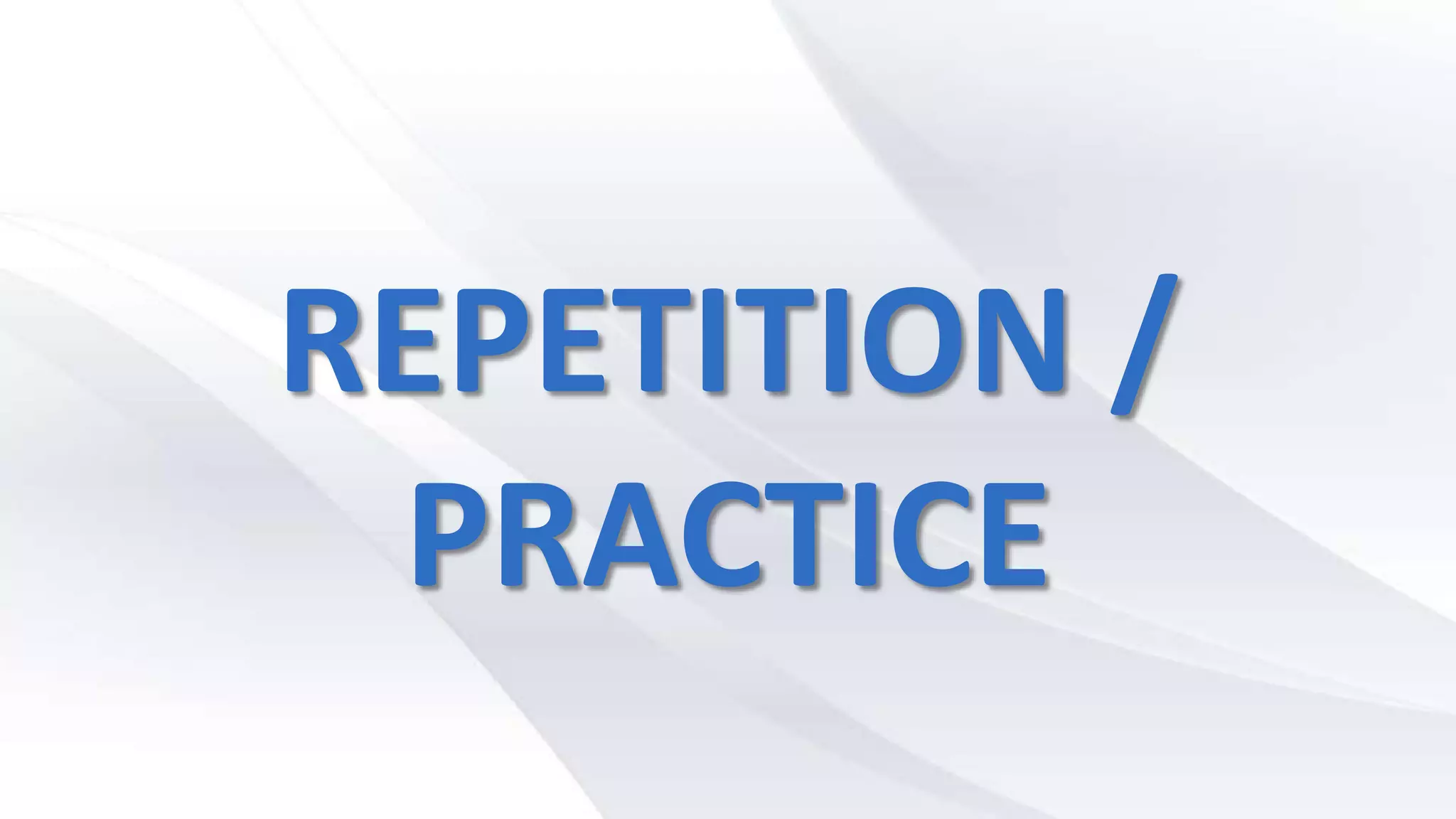 REPETITION /
PRACTICE